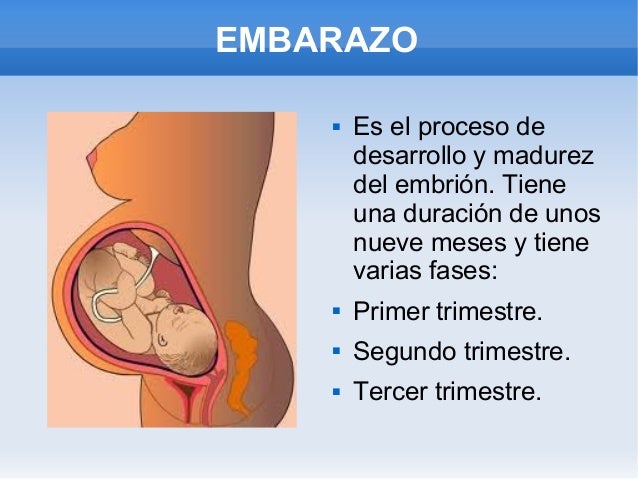 EMBARAZO

▪ Es el proceso de desarrollo y madurez del embrión. Tiene una duración de unos nueve meses y tiene varias fases:

▪ Primer trimestre.

▪ Segundo trimestre.

▪ Tercer trimestre.